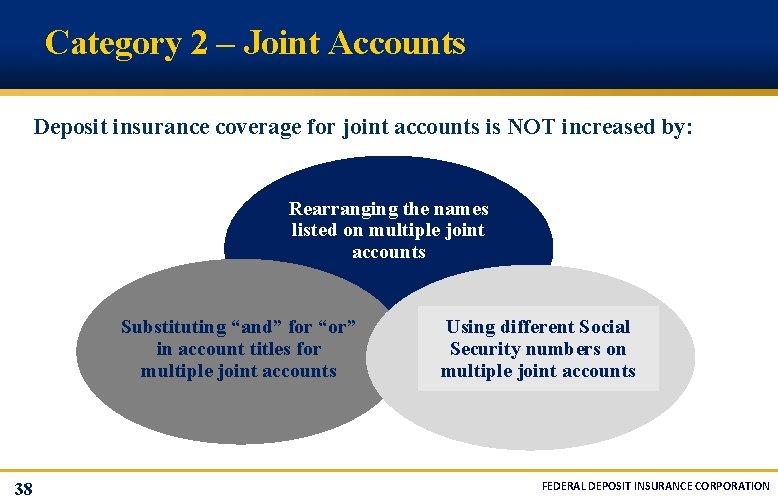 Category 2 – Joint Accounts

Deposit insurance coverage for joint accounts is NOT increased by:

Rearranging the names listed on multiple joint accounts

Substituting “and” for “or” in account titles for multiple joint accounts

Using different Social Security numbers on multiple joint accounts

38

FEDERAL DEPOSIT INSURANCE CORPORATION